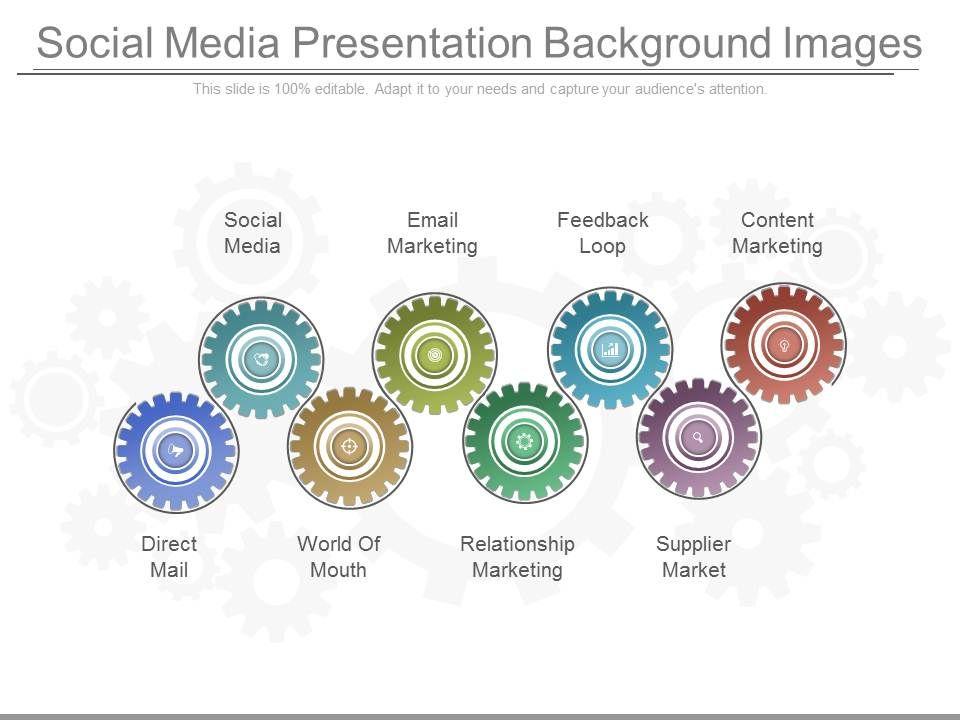 Social Media Presentation Background Images

This slide is 100% editable. Adapt it to your needs and capture your audience's attention.

Social Media

Email Marketing

Feedback Loop

Content Marketing

Direct Mail

World Of Mouth

Relationship Marketing

Supplier Market